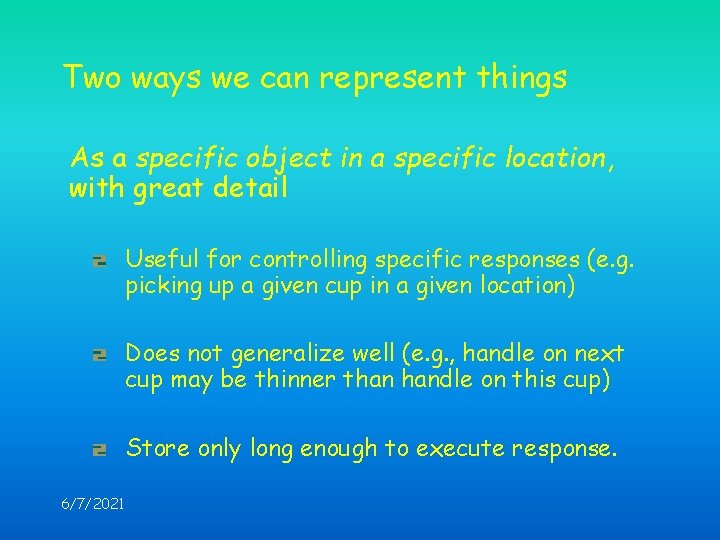 Two ways we can represent things

As a specific object in a specific location, with great detail

Useful for controlling specific responses (e.g. picking up a given cup in a given location)

Does not generalize well (e.g., handle on next cup may be thinner than handle on this cup)

Store only long enough to execute response.

6/7/2021